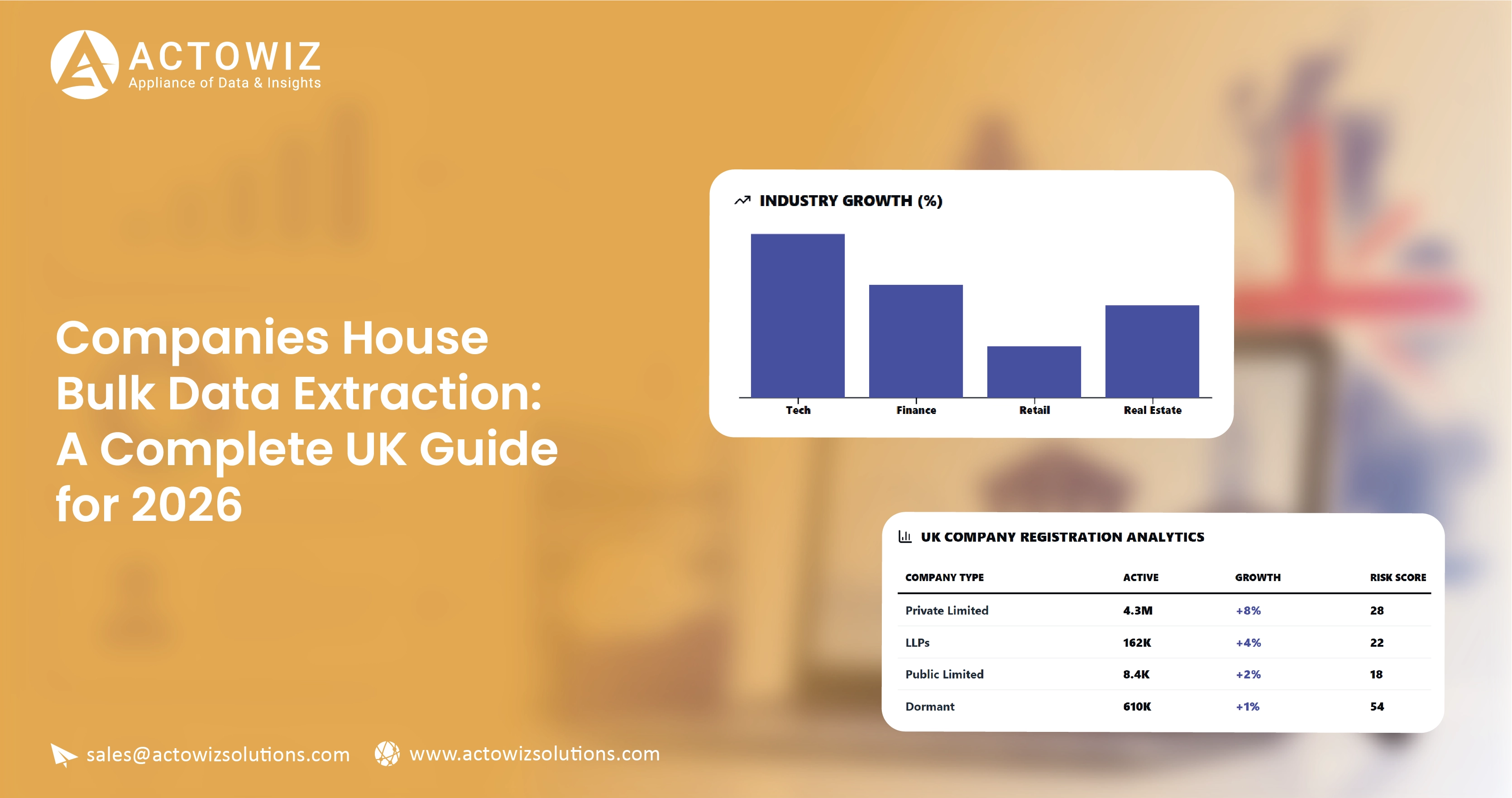 ACTOWIZ
Appliance of Data & Insights

Companies House Bulk Data Extraction: A Complete UK Guide for 2026

INDUSTRY GROWTH (%)

Tech
Finance
Retail
Real Estate

UK COMPANY REGISTRATION ANALYTICS

| COMPANY TYPE | ACTIVE | GROWTH | RISK SCORE |
|---|---|---|---|
| Private Limited | 4.3M | +8% | 28 |
| LLPs | 162K | +4% | 22 |
| Public Limited | 8.4K | +2% | 18 |
| Dormant | 610K | +1% | 54 |

sales@actowizsolutions.com
www.actowizsolutions.com